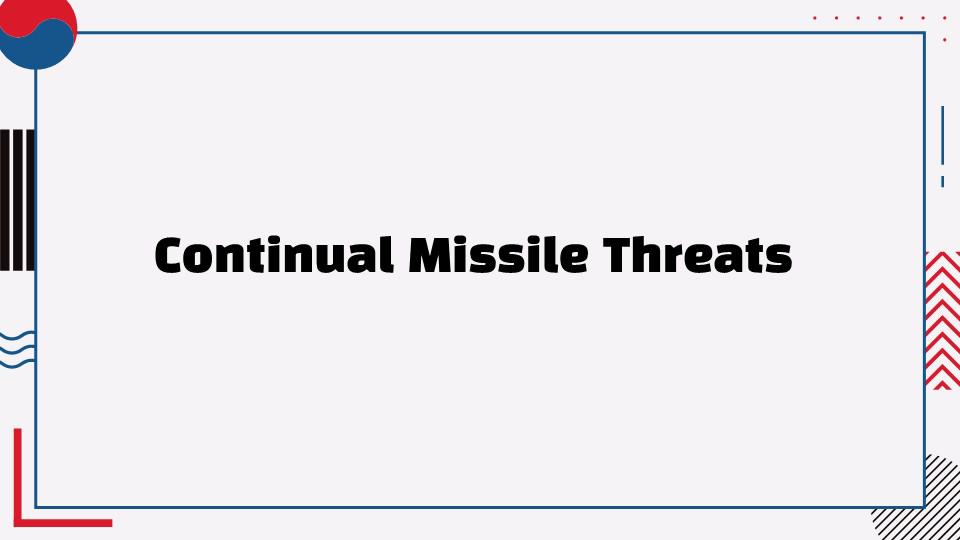 Continual Missile Threats